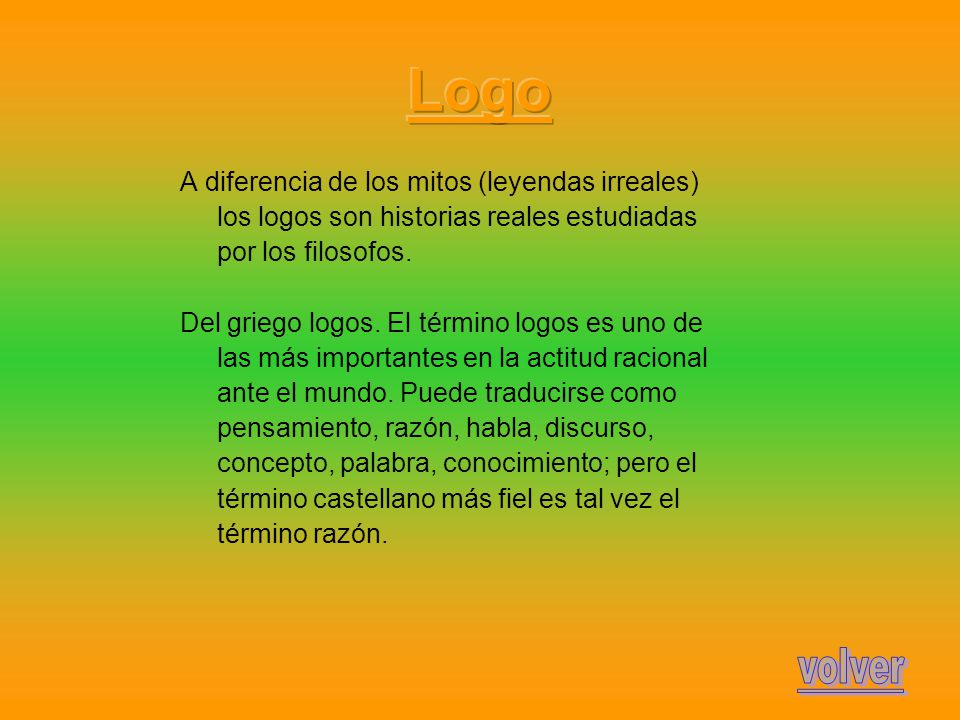 Logo

A diferencia de los mitos (leyendas irreales) los logos son historias reales estudiadas por los filosofos.

Del griego logos. El término logos es uno de las más importantes en la actitud racional ante el mundo. Puede traducirse como pensamiento, razón, habla, discurso, concepto, palabra, conocimiento; pero el término castellano más fiel es tal vez el término razón.

volver